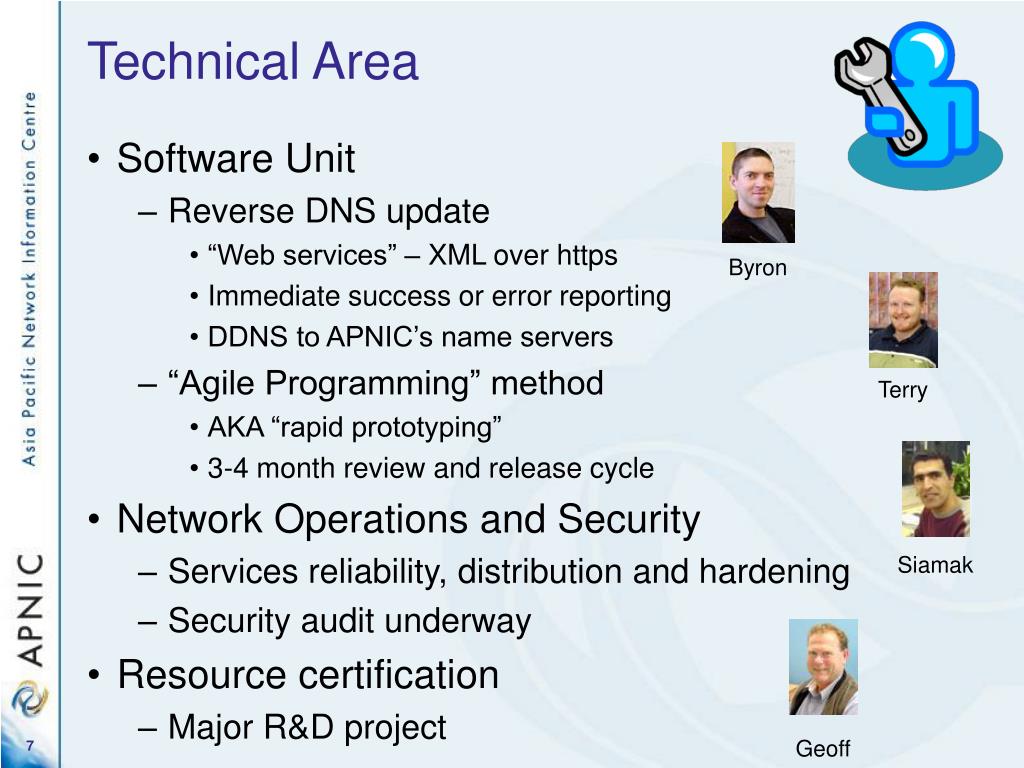 Asia Pacific Network Information Centre

APNIC

Technical Area

• Software Unit
– Reverse DNS update
• “Web services” – XML over https
• Immediate success or error reporting
• DDNS to APNIC’s name servers
– “Agile Programming” method
• AKA “rapid prototyping”
• 3-4 month review and release cycle
• Network Operations and Security
– Services reliability, distribution and hardening
– Security audit underway
• Resource certification
– Major R&D project

Byron

Terry

Siamak

Geoff

7